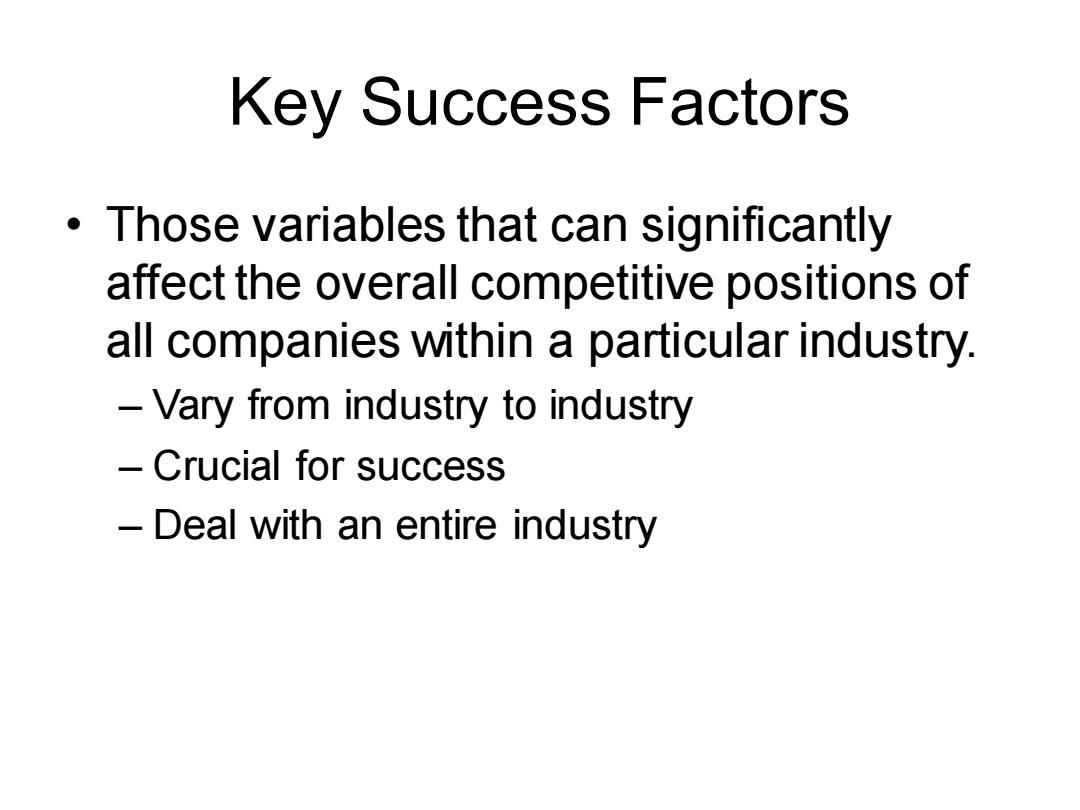 Key Success Factors

• Those variables that can significantly affect the overall competitive positions of all companies within a particular industry.

– Vary from industry to industry

– Crucial for success

– Deal with an entire industry